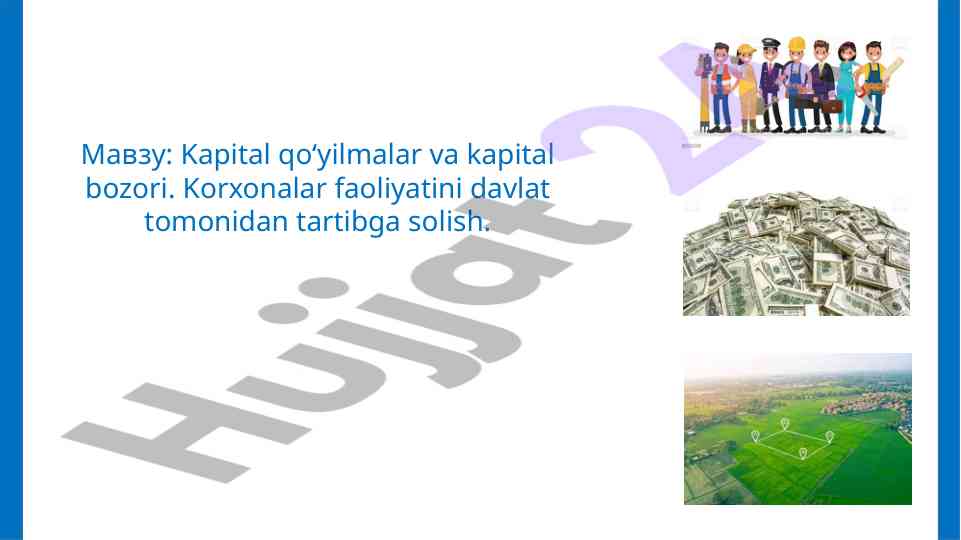 Мавзу: Kapital qo‘yilmalar va kapital bozori. Korxonalar faoliyatini davlat tomonidan tartibga solish.

Hujjat 24